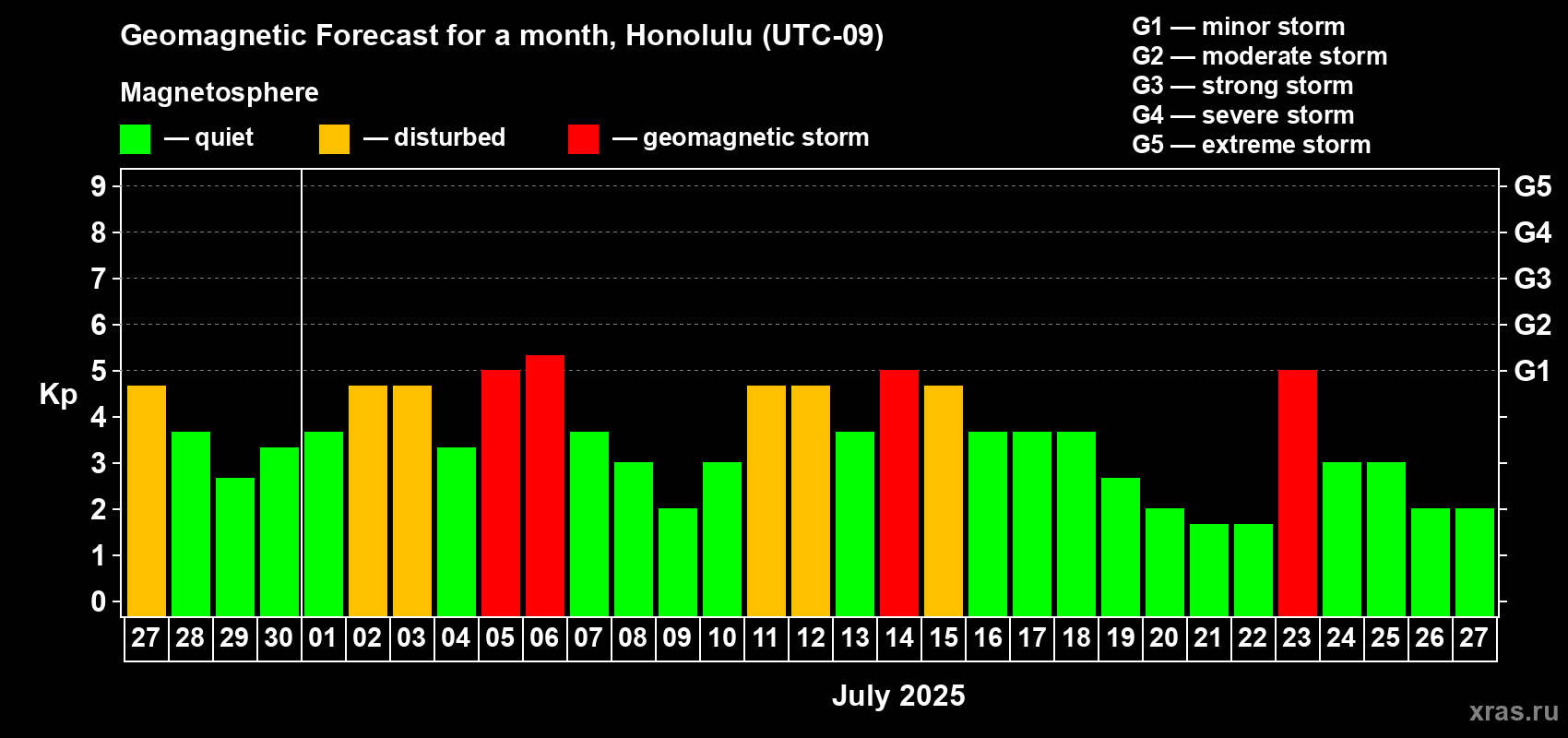 Geomagnetic Forecast for a month, Honolulu (UTC-09)

Magnetosphere

— quiet — disturbed — geomagnetic storm

G1 — minor storm
G2 — moderate storm
G3 — strong storm
G4 — severe storm
G5 — extreme storm

Kp

9 8 7 6 5 4 3 2 1 0

G5 G4 G3 G2 G1

27 28 29 30 01 02 03 04 05 06 07 08 09 10 11 12 13 14 15 16 17 18 19 20 21 22 23 24 25 26 27

July 2025

xras.ru